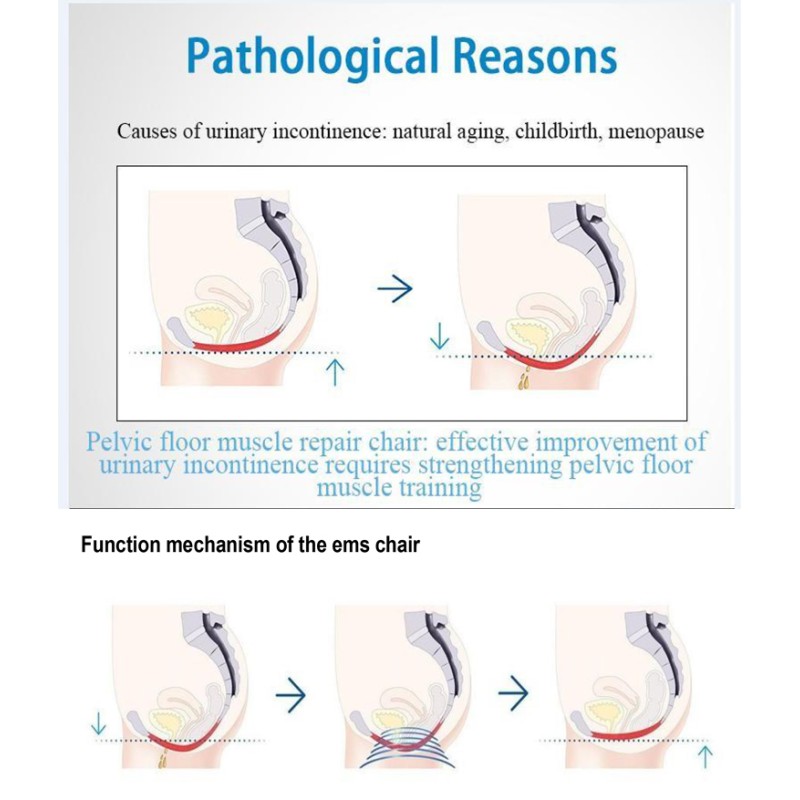 Pathological Reasons

Causes of urinary incontinence: natural aging, childbirth, menopause

Pelvic floor muscle repair chair: effective improvement of urinary incontinence requires strengthening pelvic floor muscle training

Function mechanism of the ems chair